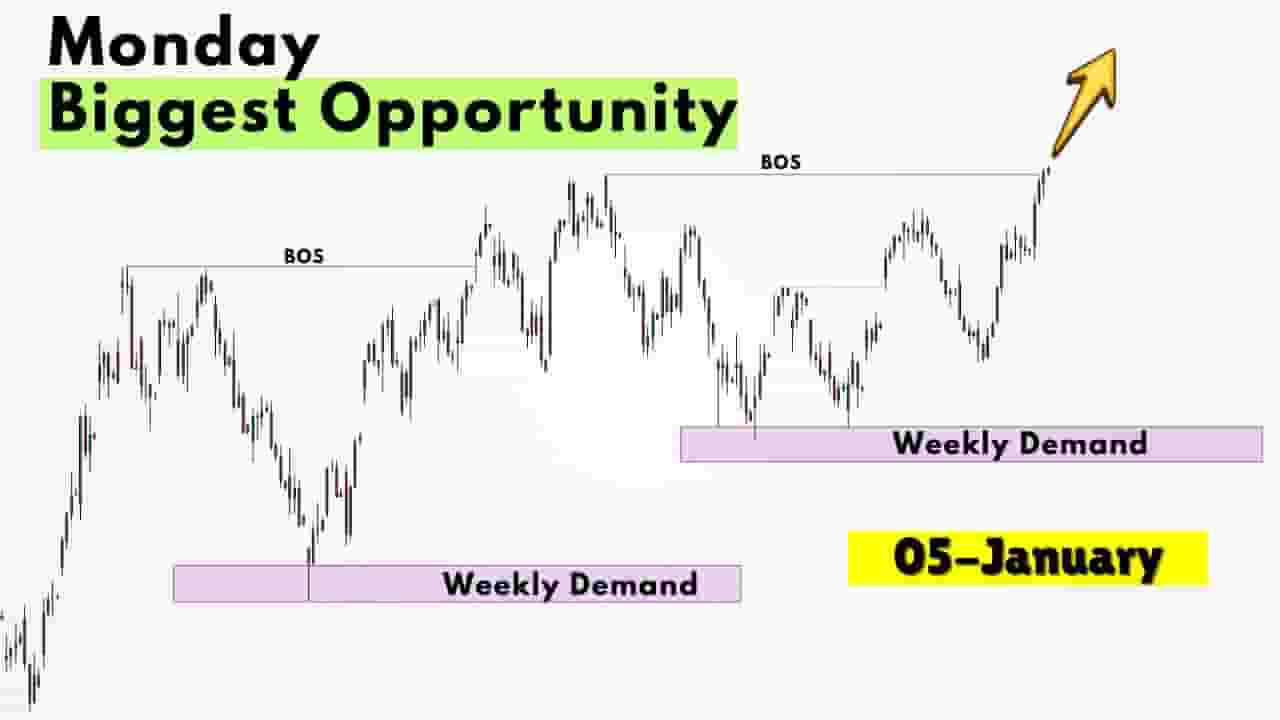 Monday
Biggest Opportunity

BOS

BOS

Weekly Demand

Weekly Demand

05-January